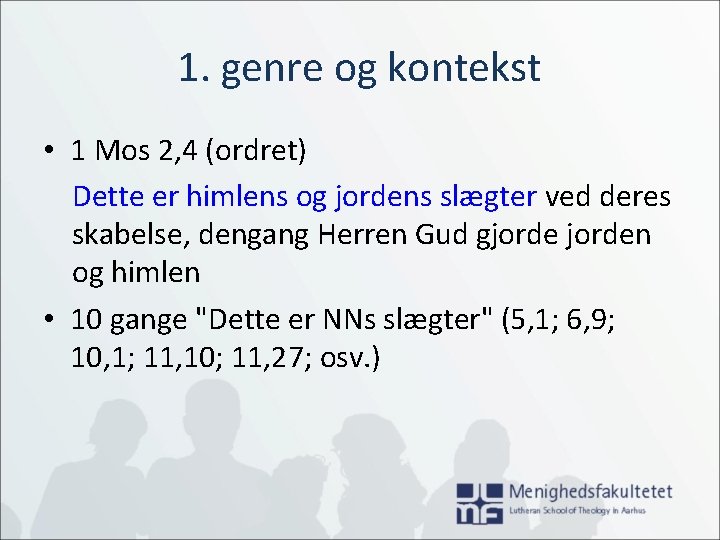 1. genre og kontekst

• 1 Mos 2,4 (ordret)

Dette er himlens og jordens slægter ved deres skabelse, dengang Herren Gud gjorde jorden og himlen

• 10 gange "Dette er NNs slægter" (5,1; 6,9; 10,1; 11,10; 11,27; osv.)

Menighedsfakultetet
Lutheran School of Theology in Aarhus